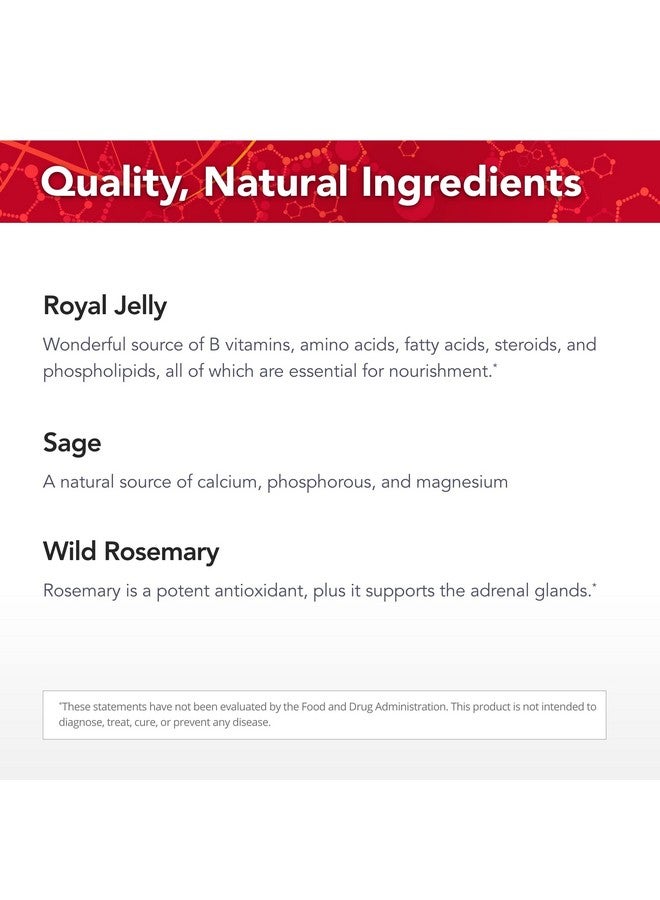 Quality, Natural Ingredients

Royal Jelly

Wonderful source of B vitamins, amino acids, fatty acids, steroids, and phospholipids, all of which are essential for nourishment.*

Sage

A natural source of calcium, phosphorous, and magnesium

Wild Rosemary

Rosemary is a potent antioxidant, plus it supports the adrenal glands.*

*These statements have not been evaluated by the Food and Drug Administration. This product is not intended to diagnose, treat, cure, or prevent any disease.